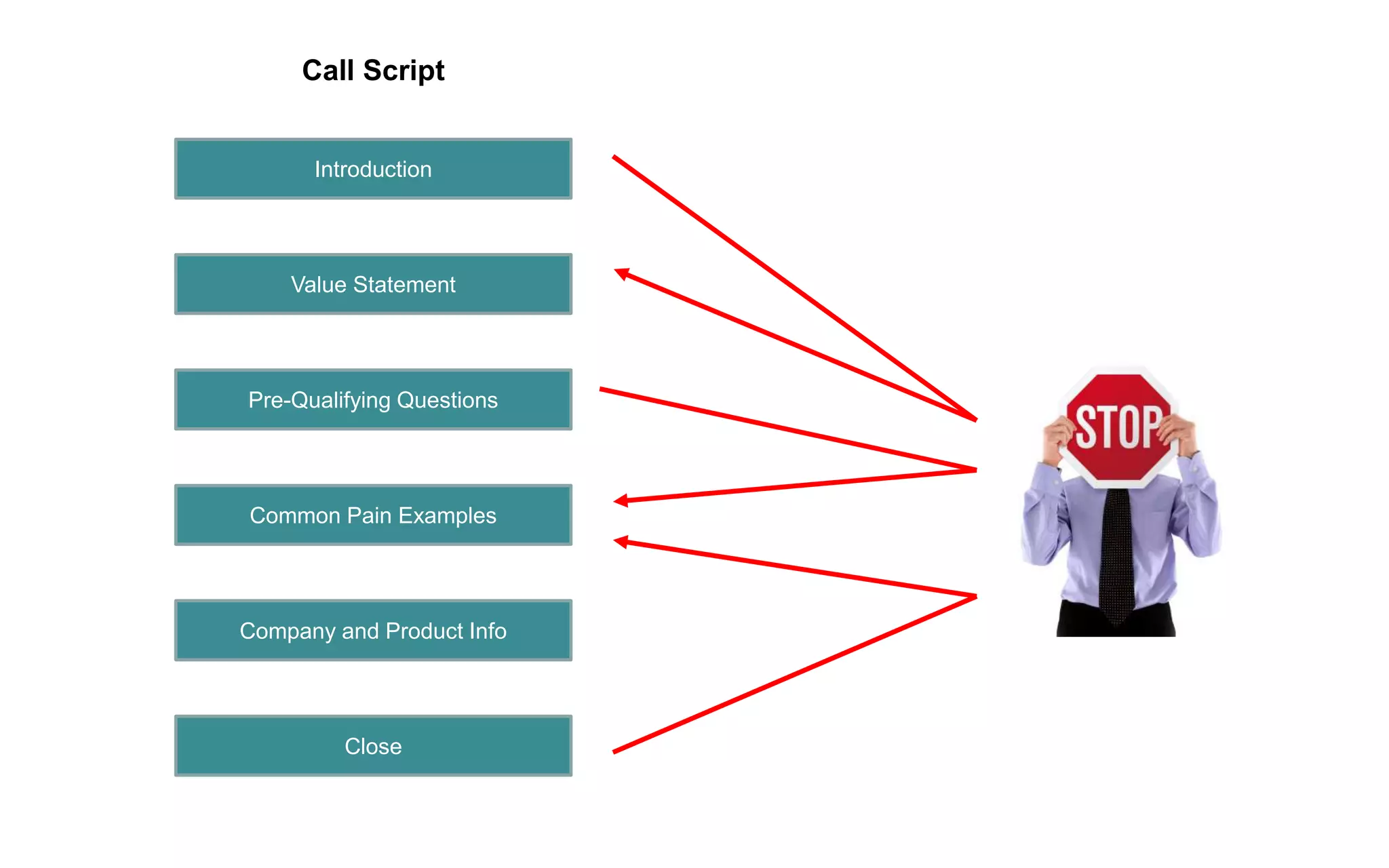 Call Script

Introduction

Value Statement

Pre-Qualifying Questions

Common Pain Examples

Company and Product Info

Close

STOP